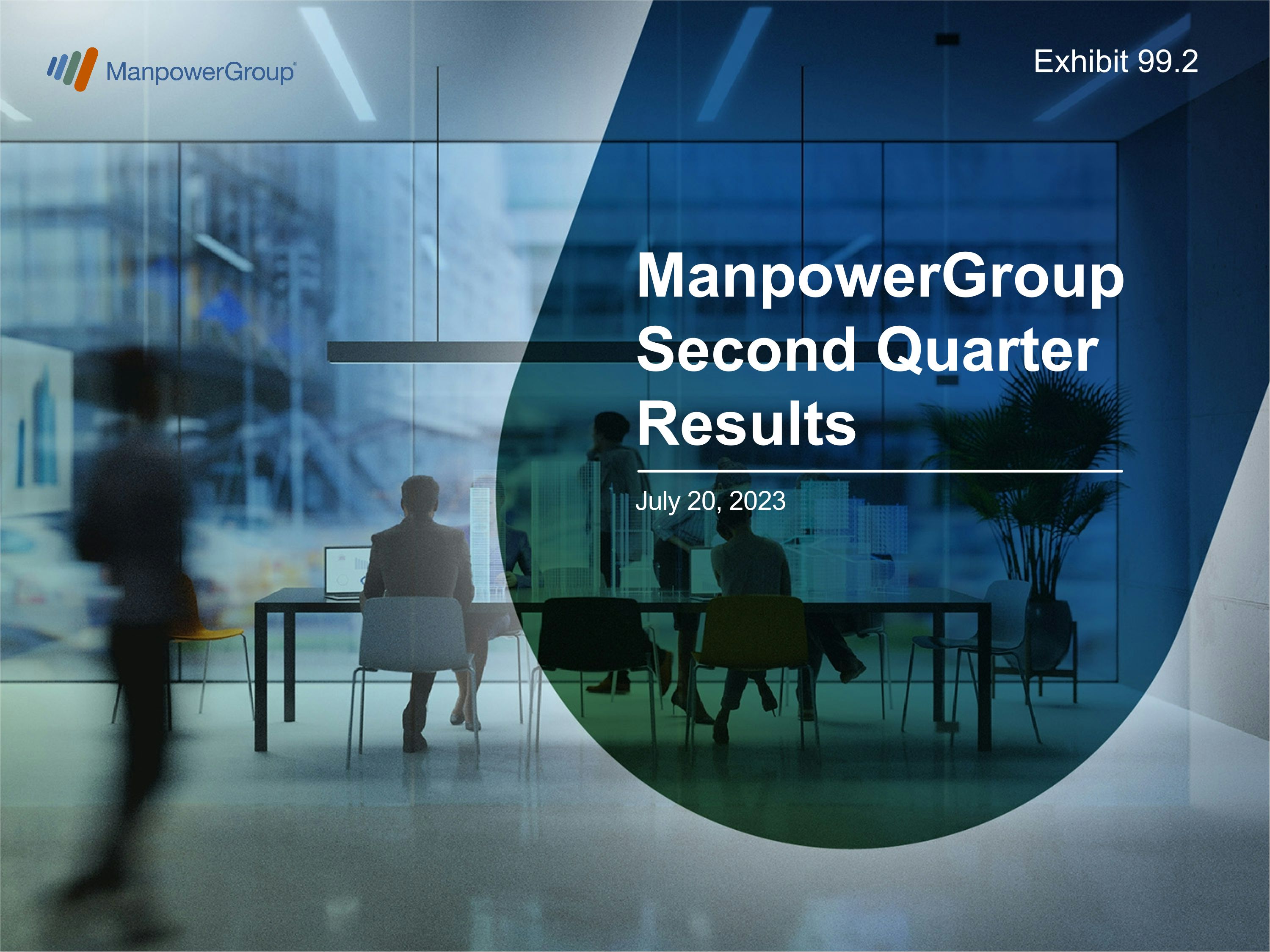 ManpowerGroup®

Exhibit 99.2

ManpowerGroup Second Quarter Results

July 20, 2023